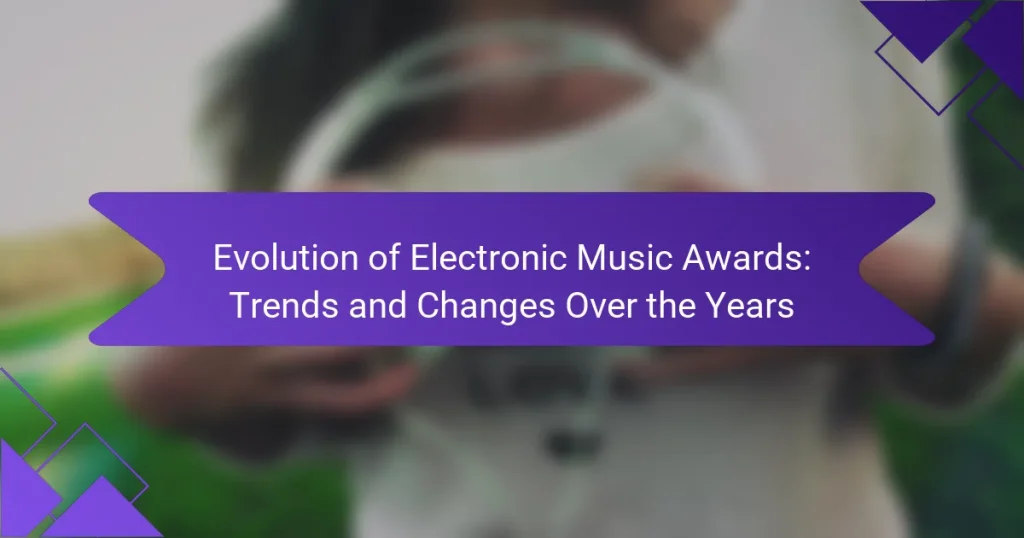 Evolution of Electronic Music Awards: Trends and Changes Over the Years